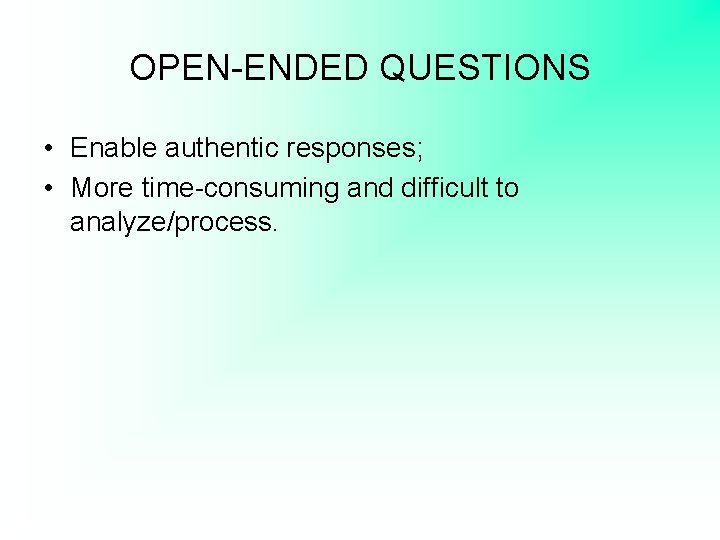 OPEN-ENDED QUESTIONS

• Enable authentic responses;
• More time-consuming and difficult to analyze/process.